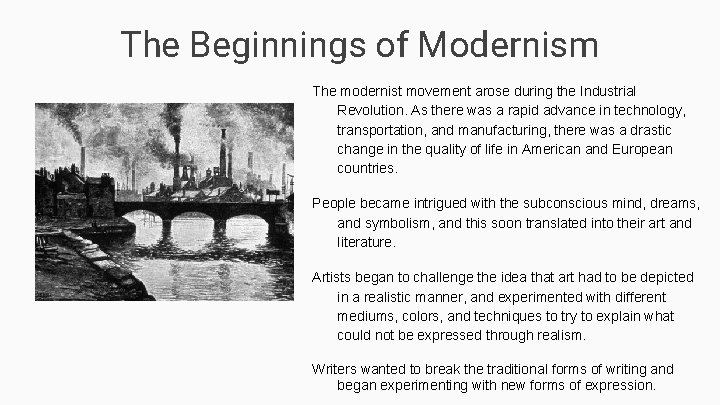 The Beginnings of Modernism

The modernist movement arose during the Industrial Revolution. As there was a rapid advance in technology, transportation, and manufacturing, there was a drastic change in the quality of life in American and European countries.

People became intrigued with the subconscious mind, dreams, and symbolism, and this soon translated into their art and literature.

Artists began to challenge the idea that art had to be depicted in a realistic manner, and experimented with different mediums, colors, and techniques to try to explain what could not be expressed through realism.

Writers wanted to break the traditional forms of writing and began experimenting with new forms of expression.